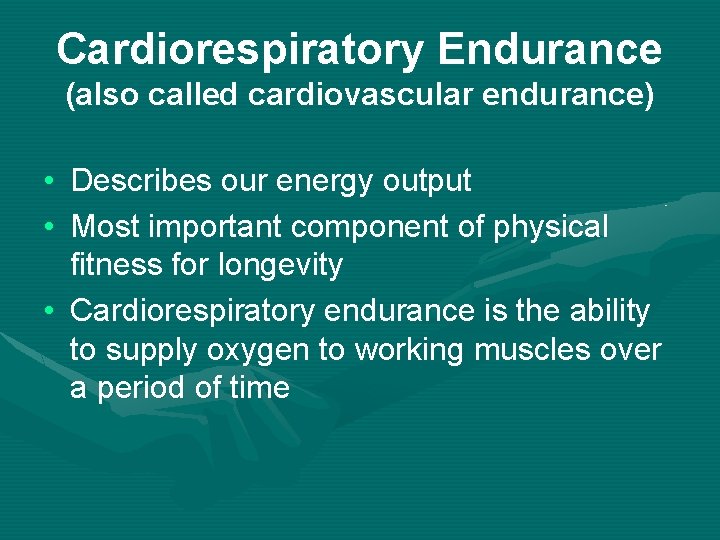 Cardiorespiratory Endurance
(also called cardiovascular endurance)

• Describes our energy output
• Most important component of physical fitness for longevity
• Cardiorespiratory endurance is the ability to supply oxygen to working muscles over a period of time